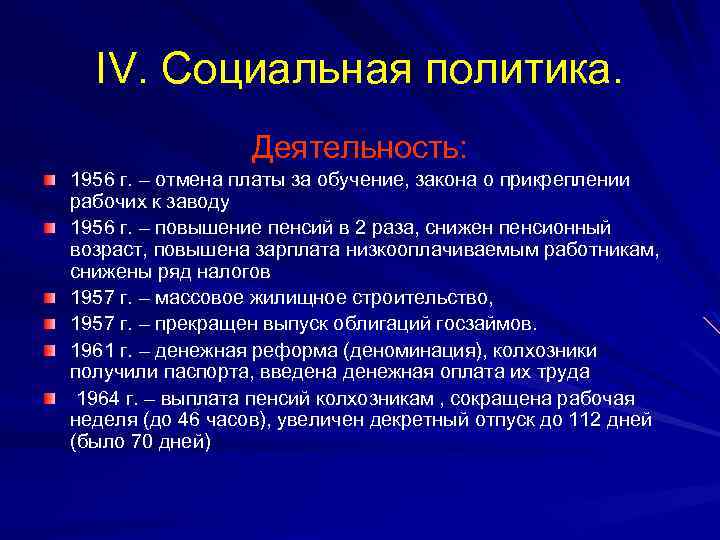 IV. Социальная политика.

Деятельность:

1956 г. – отмена платы за обучение, закона о прикреплении рабочих к заводу

1956 г. – повышение пенсий в 2 раза, снижен пенсионный возраст, повышена зарплата низкооплачиваемым работникам, снижены ряд налогов

1957 г. – массовое жилищное строительство,

1957 г. – прекращен выпуск облигаций госзаймов.

1961 г. – денежная реформа (деноминация), колхозники получили паспорта, введена денежная оплата их труда

1964 г. – выплата пенсий колхозникам , сокращена рабочая неделя (до 46 часов), увеличен декретный отпуск до 112 дней (было 70 дней)